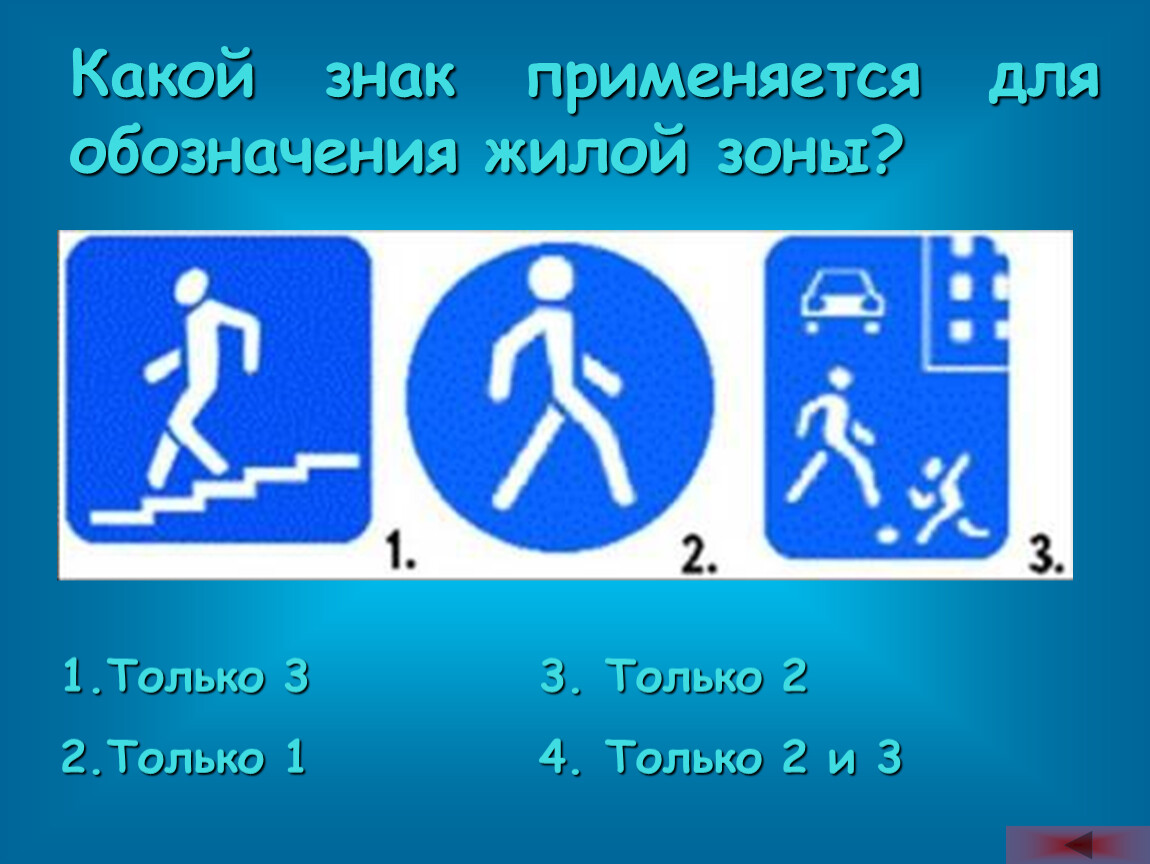 Какой знак применяется для обозначения жилой зоны?

1.

2.

3.

1.Только 3

2.Только 1

3. Только 2

4. Только 2 и 3